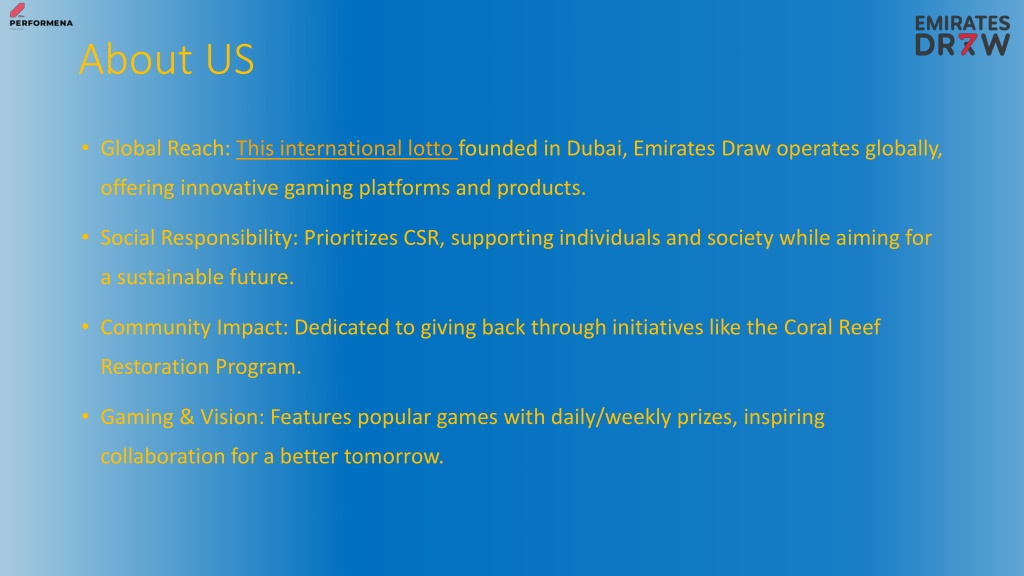 PERFORMENA

EMIRATES DR7W

About US

• Global Reach: This international lotto founded in Dubai, Emirates Draw operates globally, offering innovative gaming platforms and products.

• Social Responsibility: Prioritizes CSR, supporting individuals and society while aiming for a sustainable future.

• Community Impact: Dedicated to giving back through initiatives like the Coral Reef Restoration Program.

• Gaming & Vision: Features popular games with daily/weekly prizes, inspiring collaboration for a better tomorrow.